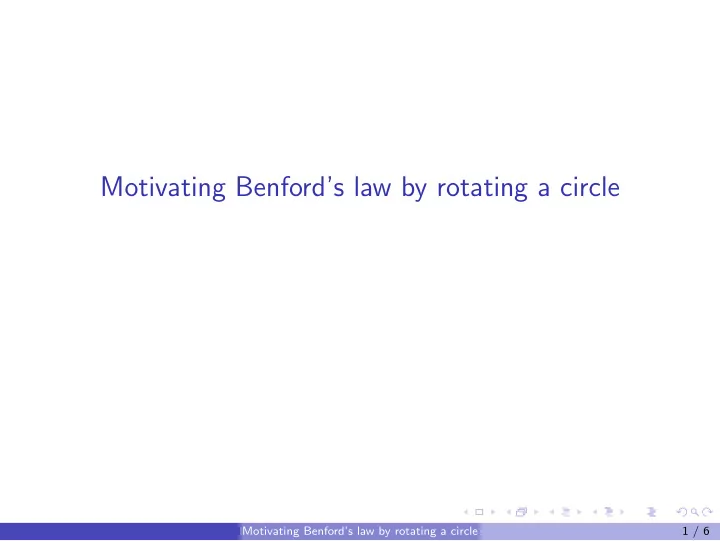 Motivating Benford's law by rotating a circle

Motivating Benford's law by rotating a circle 1 / 6